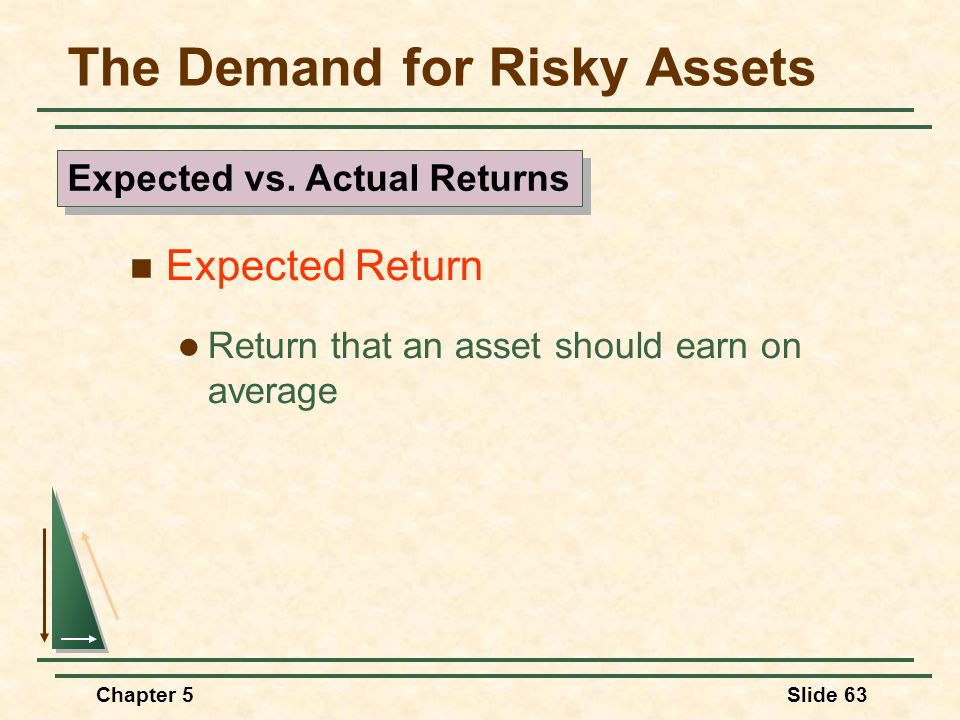 The Demand for Risky Assets

Expected vs. Actual Returns

Expected Return

Return that an asset should earn on average

Chapter 5

Slide 63